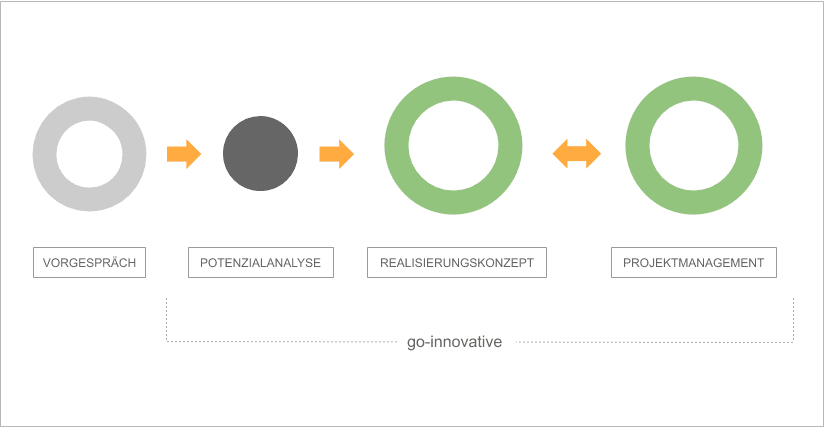 VORGESPRÄCH

POTENZIALANALYSE

REALISIERUNGSKONZEPT

PROJEKTMANAGEMENT

go-innovative